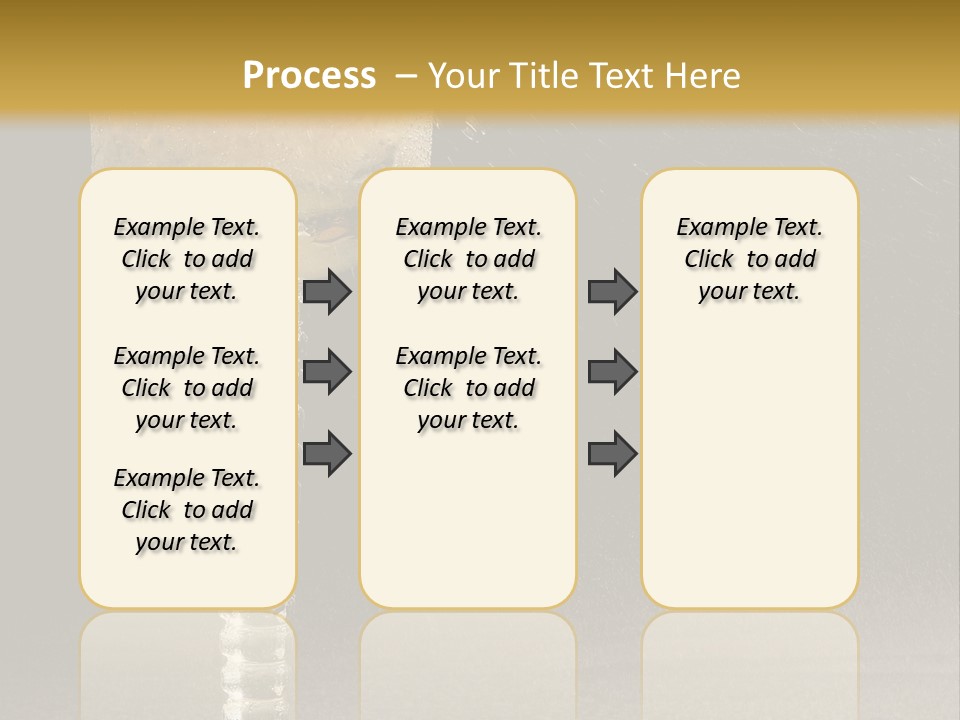 Process – Your Title Text Here

Example Text. Click to add your text.

Example Text. Click to add your text.

Example Text. Click to add your text.

Example Text. Click to add your text.

Example Text. Click to add your text.

Example Text. Click to add your text.